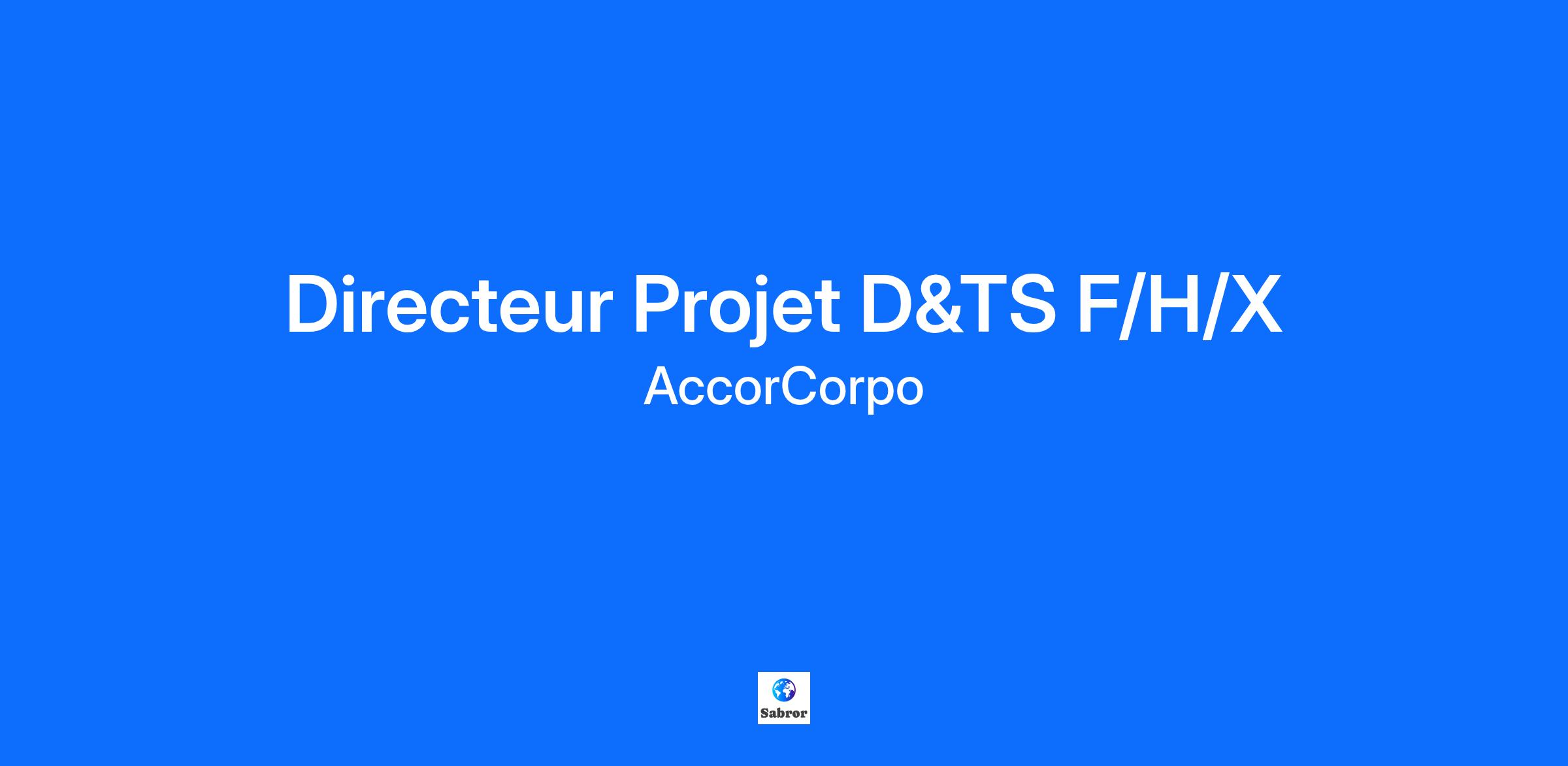 Directeur Projet D&TS F/H/X

AccorCorpo

Sabror